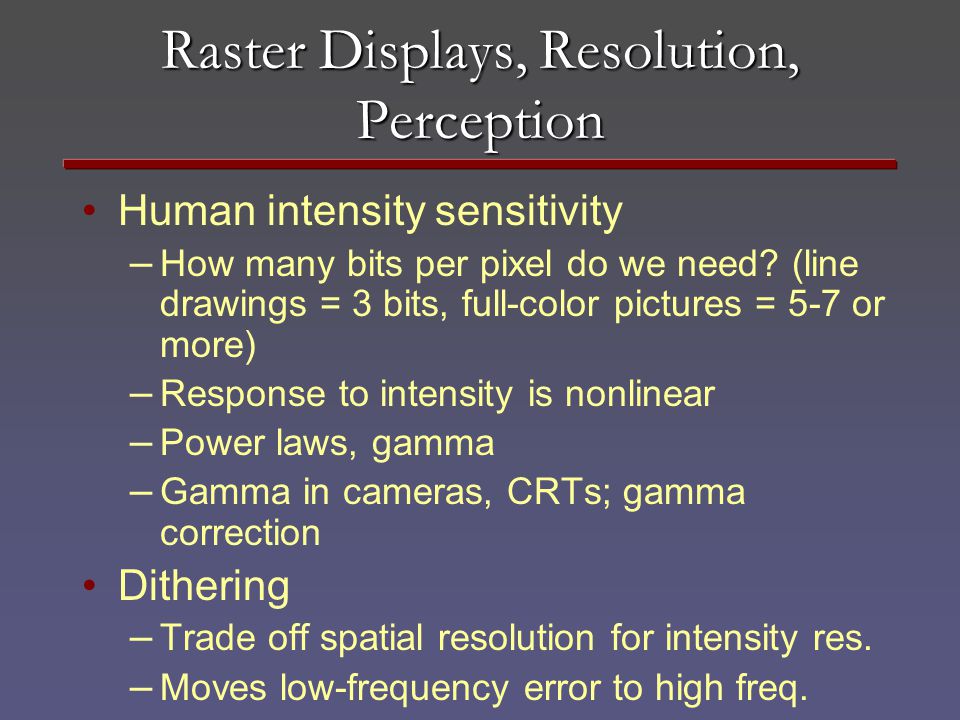 Raster Displays, Resolution, Perception

• Human intensity sensitivity
– How many bits per pixel do we need? (line drawings = 3 bits, full-color pictures = 5-7 or more)
– Response to intensity is nonlinear
– Power laws, gamma
– Gamma in cameras, CRTs; gamma correction
• Dithering
– Trade off spatial resolution for intensity res.
– Moves low-frequency error to high freq.